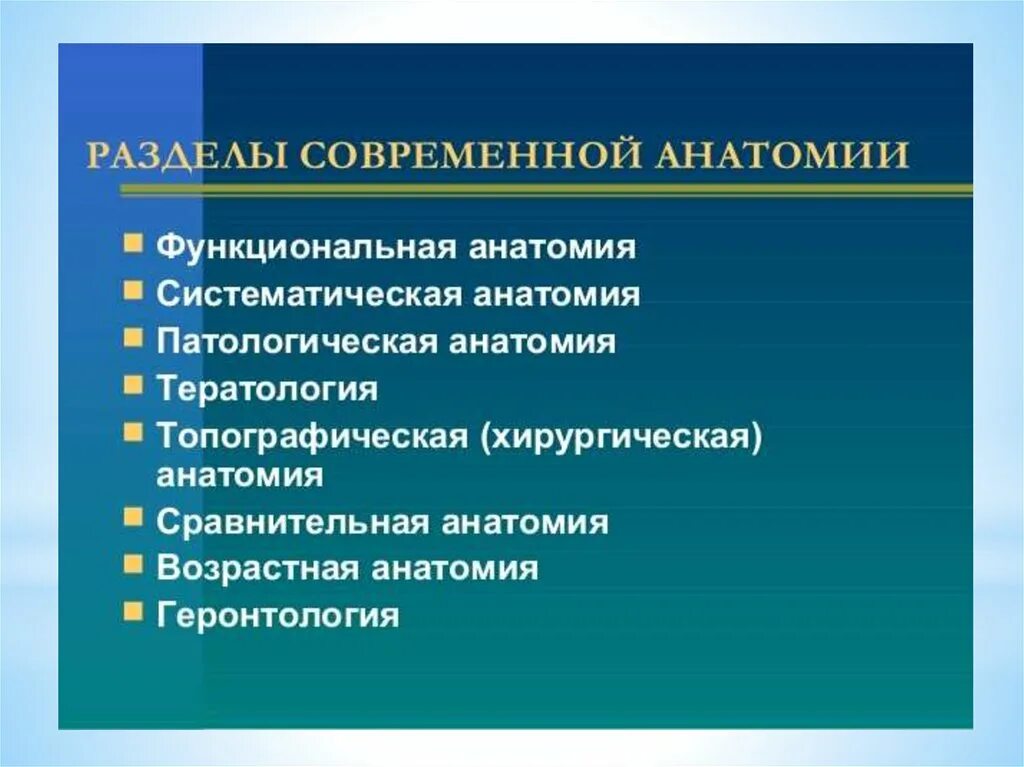 РАЗДЕЛЫ СОВРЕМЕННОЙ АНАТОМИИ

- Функциональная анатомия
- Систематическая анатомия
- Патологическая анатомия
- Тератология
- Топографическая (хирургическая) анатомия
- Сравнительная анатомия
- Возрастная анатомия
- Геронтология